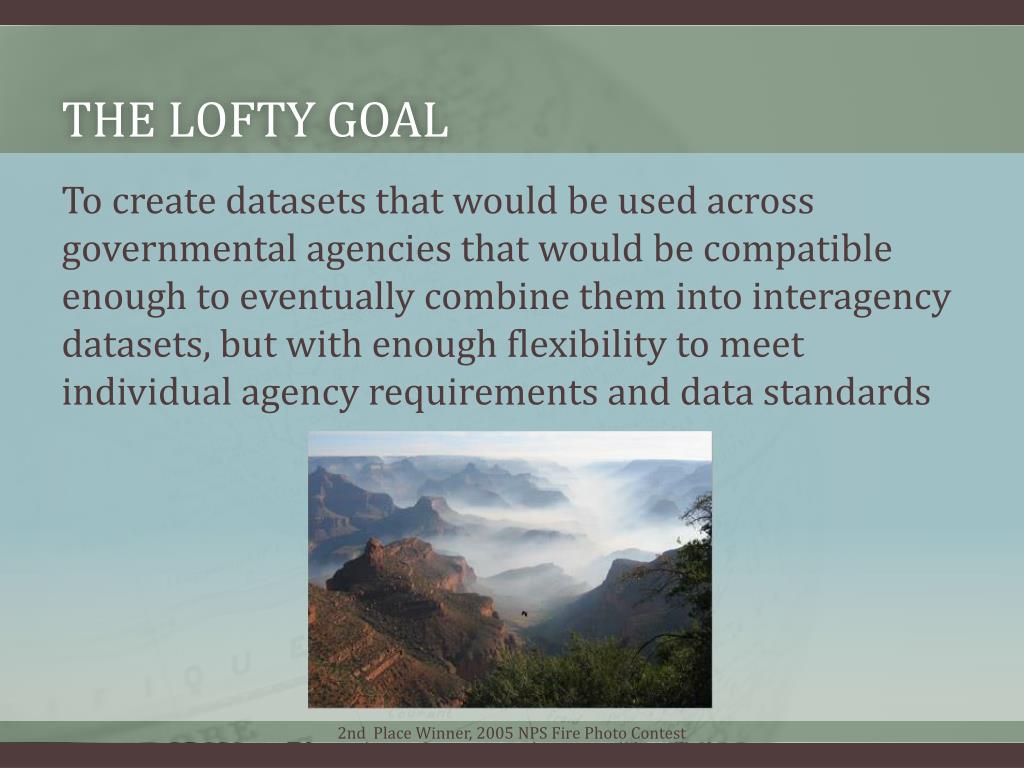 THE LOFTY GOAL

To create datasets that would be used across governmental agencies that would be compatible enough to eventually combine them into interagency datasets, but with enough flexibility to meet individual agency requirements and data standards

2nd Place Winner, 2005 NPS Fire Photo Contest